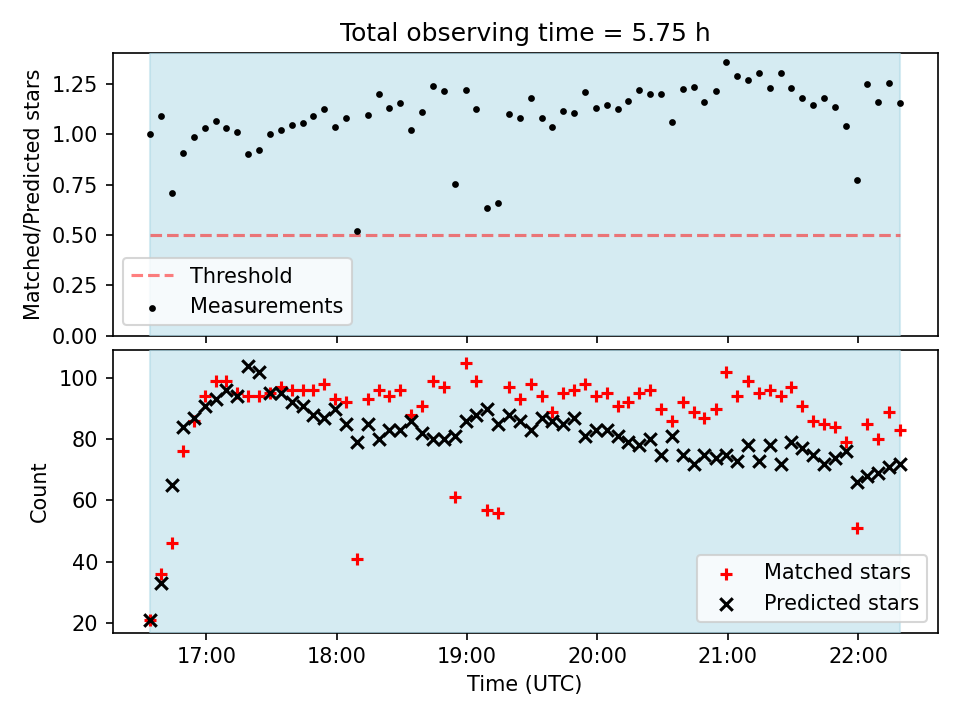 Total observing time = 5.75 h

Matched/Predicted stars

1.25
1.00
0.75
0.50
0.25
0.00

Threshold
Measurements

Count

100
80
60
40
20

Matched stars
Predicted stars

17:00
18:00
19:00
20:00
21:00
22:00

Time (UTC)